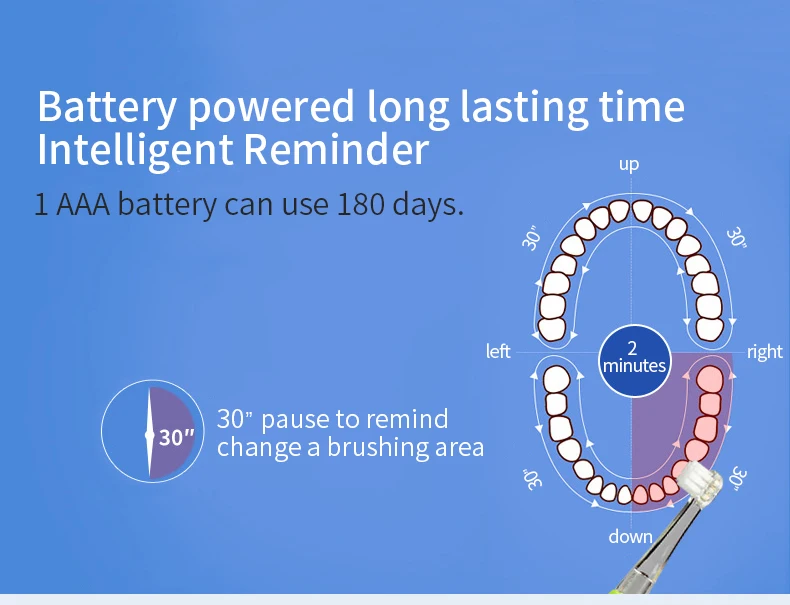 Battery powered long lasting time
Intelligent Reminder

1 AAA battery can use 180 days.

30"

30" pause to remind
change a brushing area

up

30"

30"

left

2
minutes

right

30"

30"

down